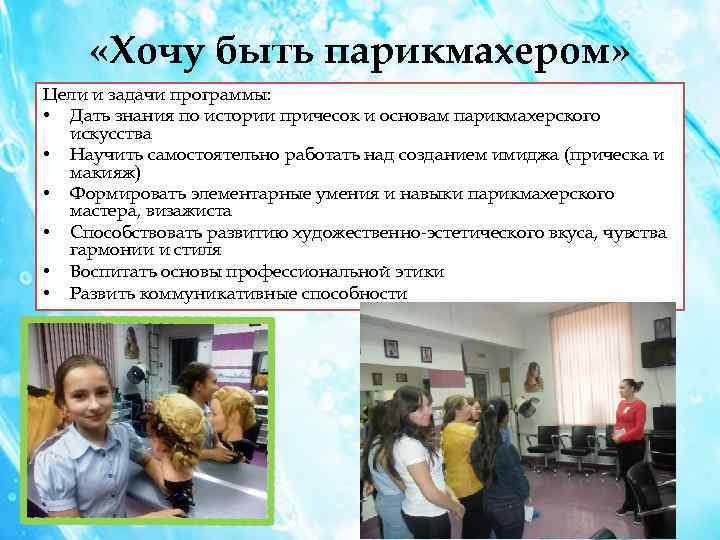 «Хочу быть парикмахером»

Цели и задачи программы:
• Дать знания по истории причесок и основам парикмахерского искусства
• Научить самостоятельно работать над созданием имиджа (прическа и макияж)
• Формировать элементарные умения и навыки парикмахерского мастера, визажиста
• Способствовать развитию художественно-эстетического вкуса, чувства гармонии и стиля
• Воспитать основы профессиональной этики
• Развить коммуникативные способности